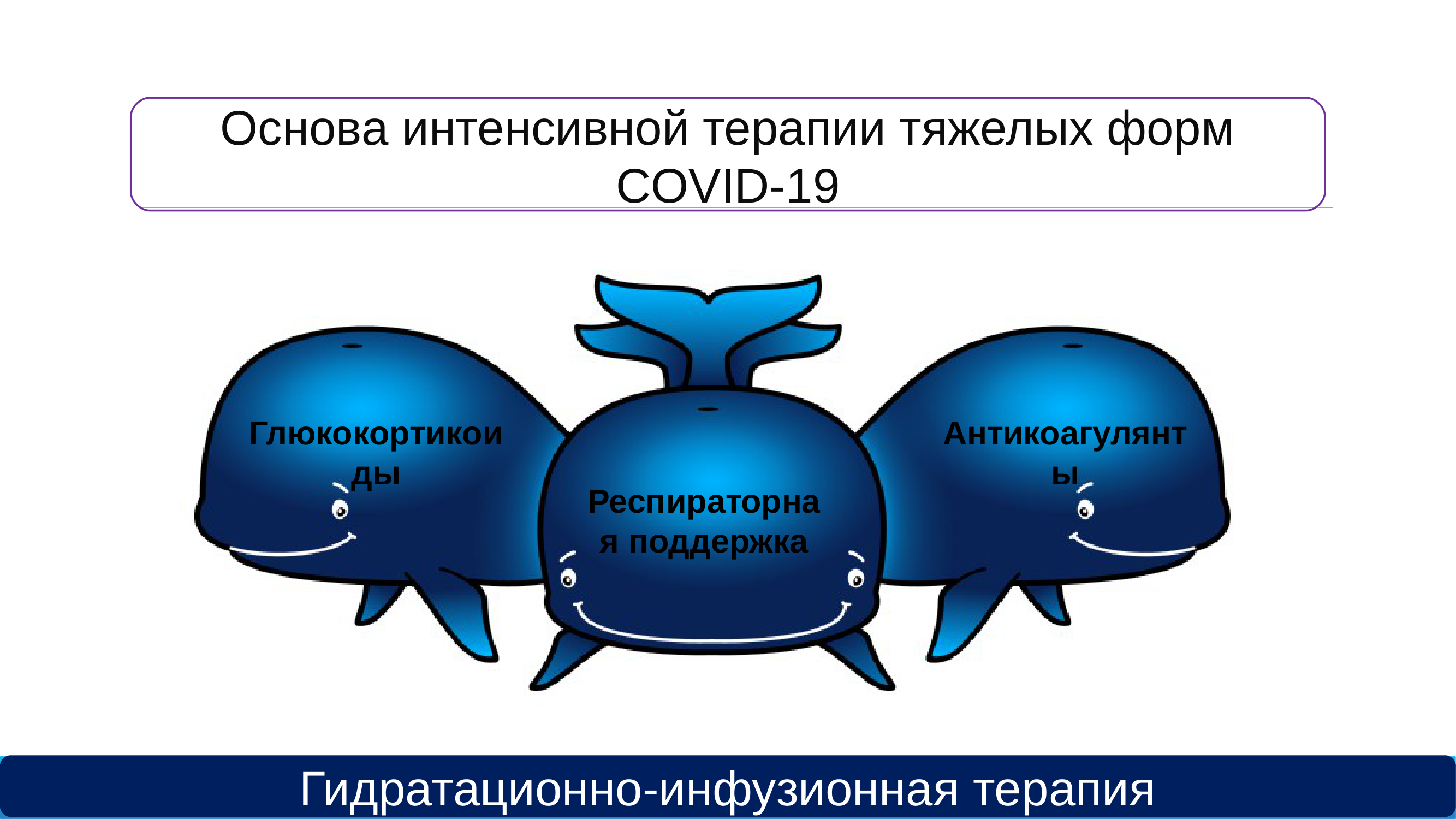 Основа интенсивной терапии тяжелых форм COVID-19

Глюкокортикоиды

Респираторная поддержка

Антикоагулянты

Гидратационно-инфузионная терапия